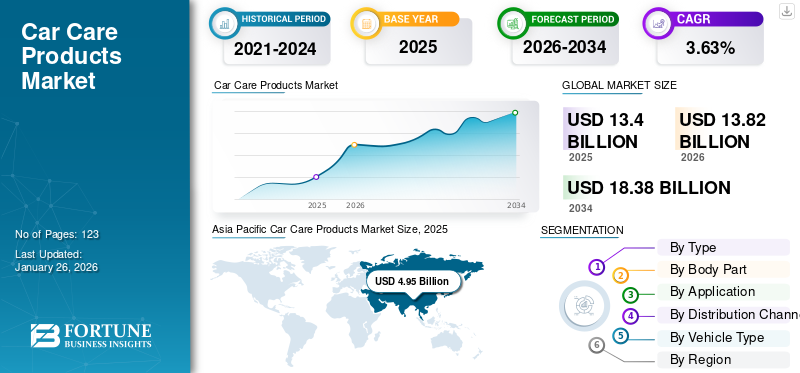 Car Care Products Market

No of Pages: 123

Last Updated: January 26, 2026

FORTUNE BUSINESS INSIGHTS

HISTORICAL PERIOD
2021-2024

BASE YEAR
2025

FORECAST PERIOD
2026-2034

CAGR
3.63%

Car Care Products Market

2025 2026 2034

GLOBAL MARKET SIZE

USD 13.4 BILLION
2025

USD 13.82 BILLION
2026

USD 18.38 BILLION
2034

Asia Pacific Car Care Products Market Size, 2025

USD 4.95 Billion

SEGMENTATION

1 By Type
2 By Body Part
3 By Application
4 By Distribution Channe
5 By Vehicle Type
6 By Region